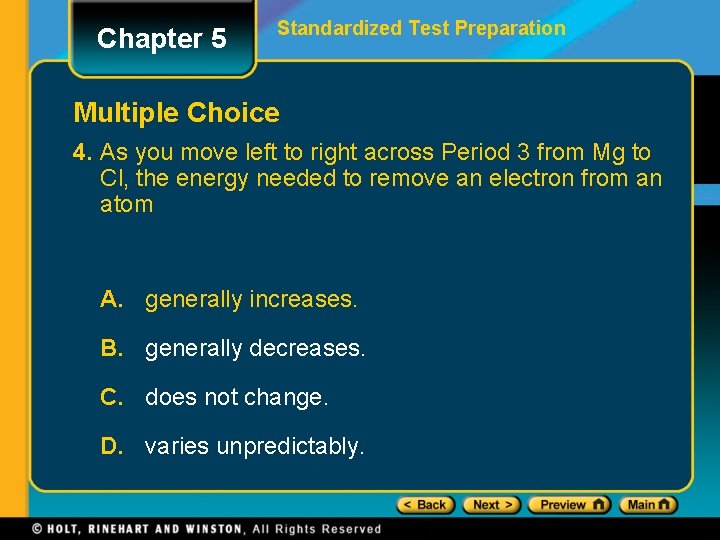 Chapter 5

Standardized Test Preparation

Multiple Choice

4. As you move left to right across Period 3 from Mg to Cl, the energy needed to remove an electron from an atom

A. generally increases.

B. generally decreases.

C. does not change.

D. varies unpredictably.

< Back Next > Preview Main

© HOLT, RINEHART AND WINSTON, All Rights Reserved